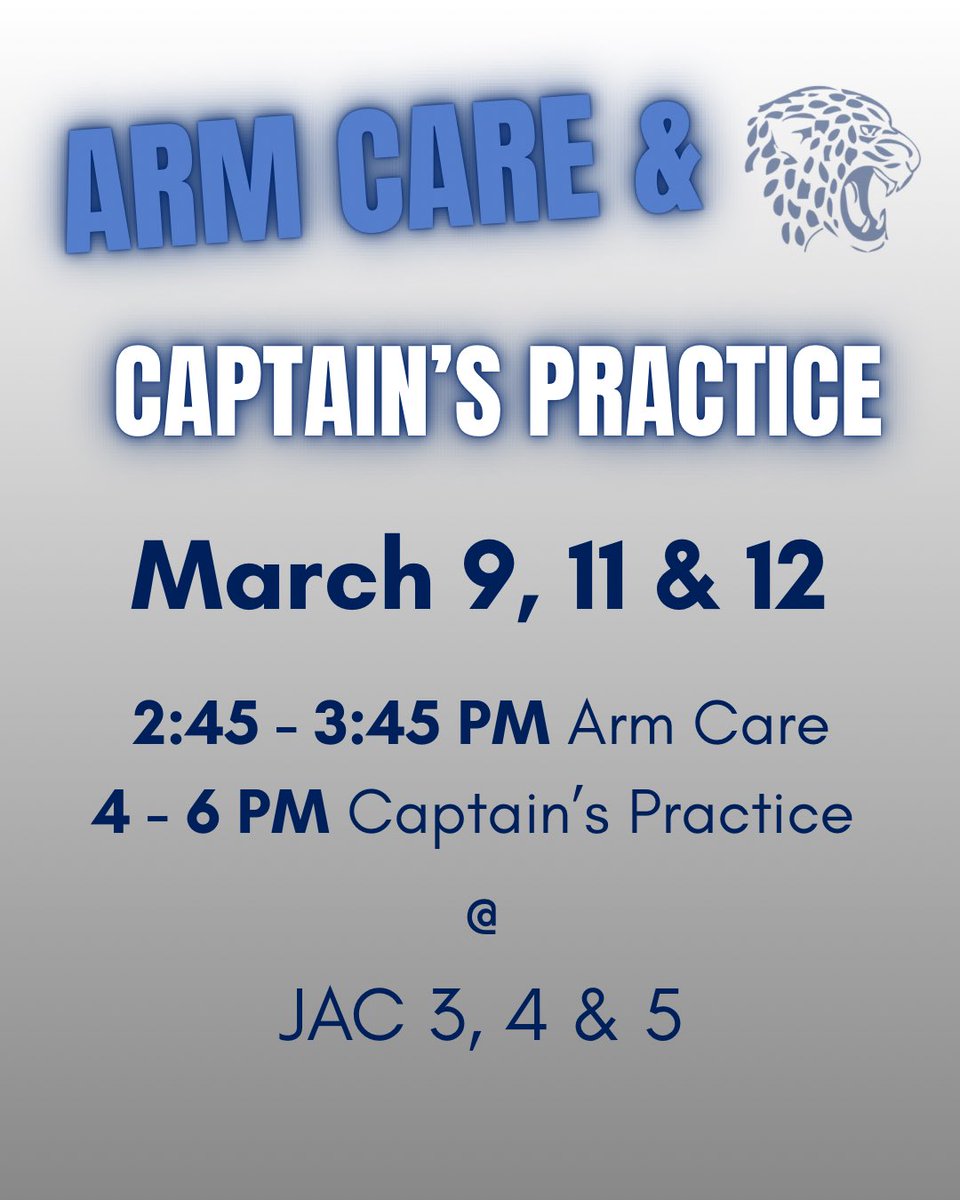 ARM CARE &

CAPTAIN'S PRACTICE

March 9, 11 & 12

2:45 - 3:45 PM Arm Care
4 - 6 PM Captain's Practice

@

JAC 3, 4 & 5